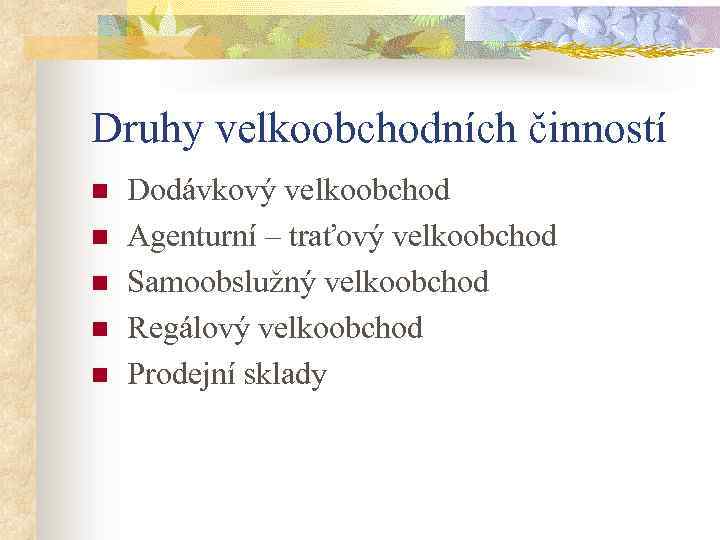 Druhy velkoobchodních činností

- Dodávkový velkoobchod
- Agenturní – traťový velkoobchod
- Samoobslužný velkoobchod
- Regálový velkoobchod
- Prodejní sklady